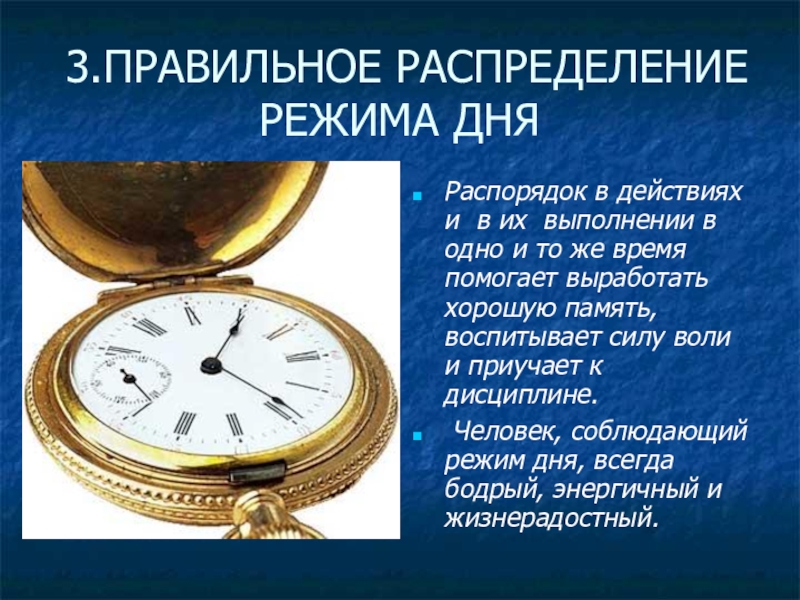 3.ПРАВИЛЬНОЕ РАСПРЕДЕЛЕНИЕ РЕЖИМА ДНЯ

Распорядок в действиях и в их выполнении в одно и то же время помогает выработать хорошую память, воспитывает силу воли и приучает к дисциплине.

Человек, соблюдающий режим дня, всегда бодрый, энергичный и жизнерадостный.